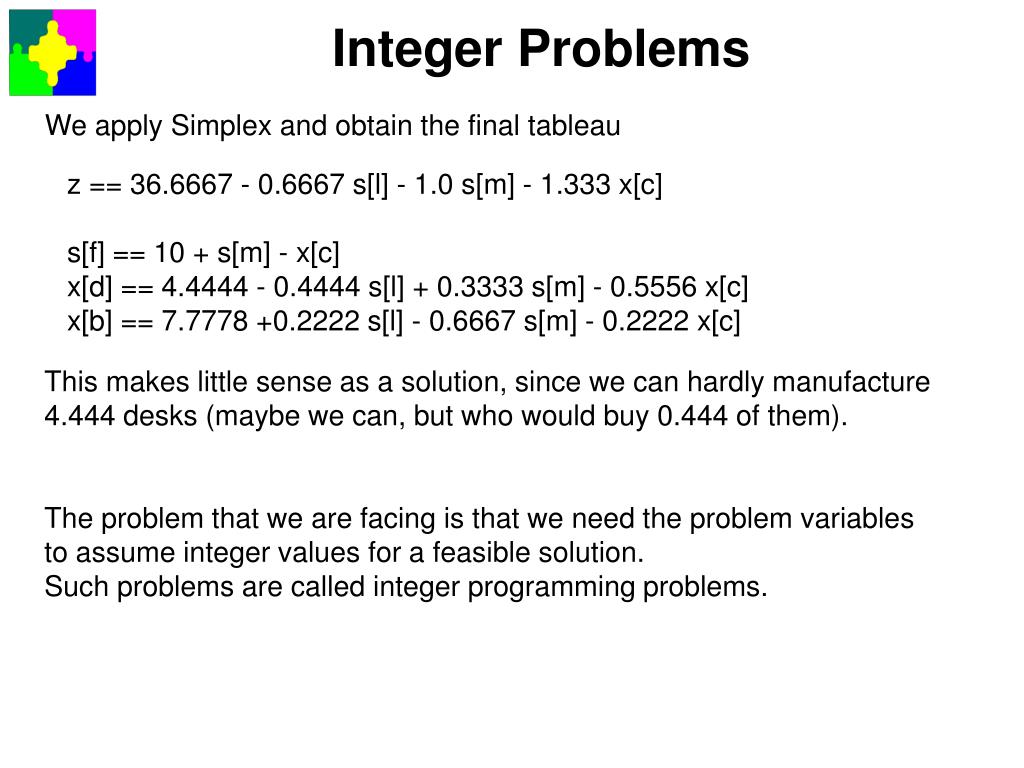 Integer Problems

We apply Simplex and obtain the final tableau

z == 36.6667 - 0.6667 s[l] - 1.0 s[m] - 1.333 x[c]

s[f] == 10 + s[m] - x[c]
x[d] == 4.4444 - 0.4444 s[l] + 0.3333 s[m] - 0.5556 x[c]
x[b] == 7.7778 +0.2222 s[l] - 0.6667 s[m] - 0.2222 x[c]

This makes little sense as a solution, since we can hardly manufacture 4.444 desks (maybe we can, but who would buy 0.444 of them).

The problem that we are facing is that we need the problem variables to assume integer values for a feasible solution.
Such problems are called integer programming problems.